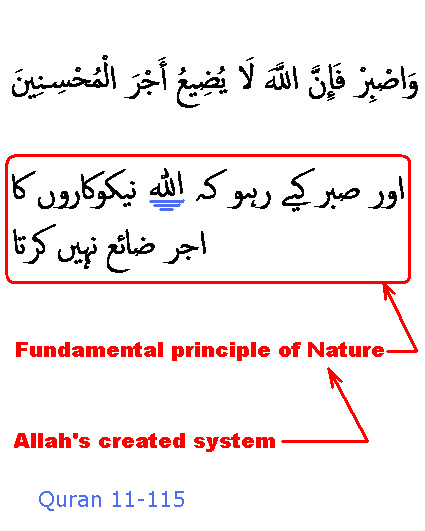 وَاصْبِرْ فَإِنَّ اللَّهَ لَا يُضِيعُ أَجْرَ الْمُحْسِنِينَ

اور صبر کیے رہو کہ اللہ نیکوکاروں کا اجر ضائع نہیں کرتا

Fundamental principle of Nature

Allah's created system

Quran 11-115